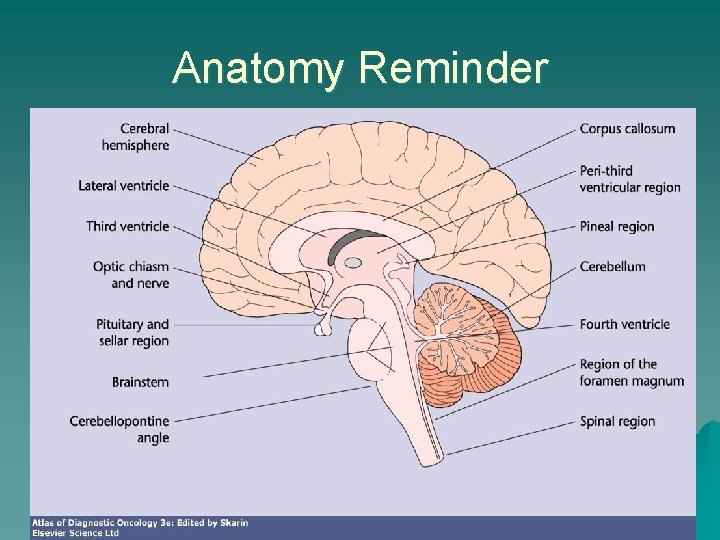 Anatomy Reminder

Cerebral hemisphere

Lateral ventricle

Third ventricle

Optic chiasm and nerve

Pituitary and sellar region

Brainstem

Cerebellopontine angle

Corpus callosum

Peri-third ventricular region

Pineal region

Cerebellum

Fourth ventricle

Region of the foramen magnum

Spinal region

Atlas of Diagnostic Oncology 3e: Edited by Skarin
Elsevier Science Ltd